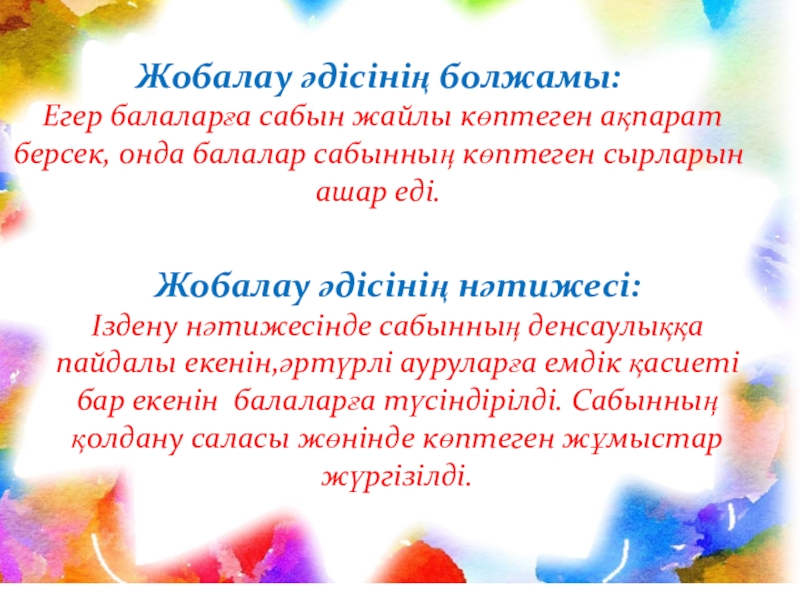 Жобалау әдісінің болжамы:
Егер балаларға сабын жайлы көптеген ақпарат берсек, онда балалар сабынның көптеген сырларын ашар еді.

Жобалау әдісінің нәтижесі:
Іздену нәтижесінде сабынның денсаулыққа пайдалы екенін,әртүрлі ауруларға емдік қасиеті бар екенін балаларға түсіндірілді. Сабынның қолдану саласы жөнінде көптеген жұмыстар жүргізілді.